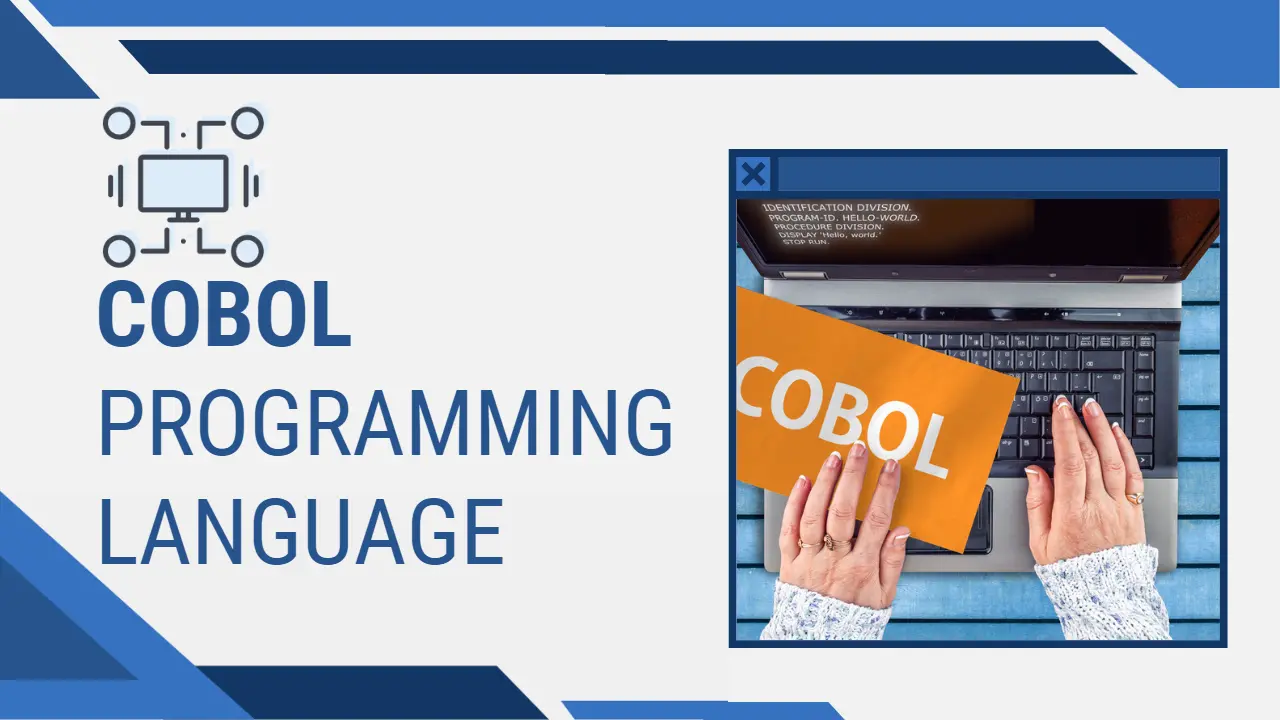 COBOL
PROGRAMMING LANGUAGE

IDENTIFICATION DIVISION.
PROGRAM-ID. HELLO-WORLD.
PROCEDURE DIVISION.
DISPLAY 'Hello, world.'
STOP RUN.

COBOL